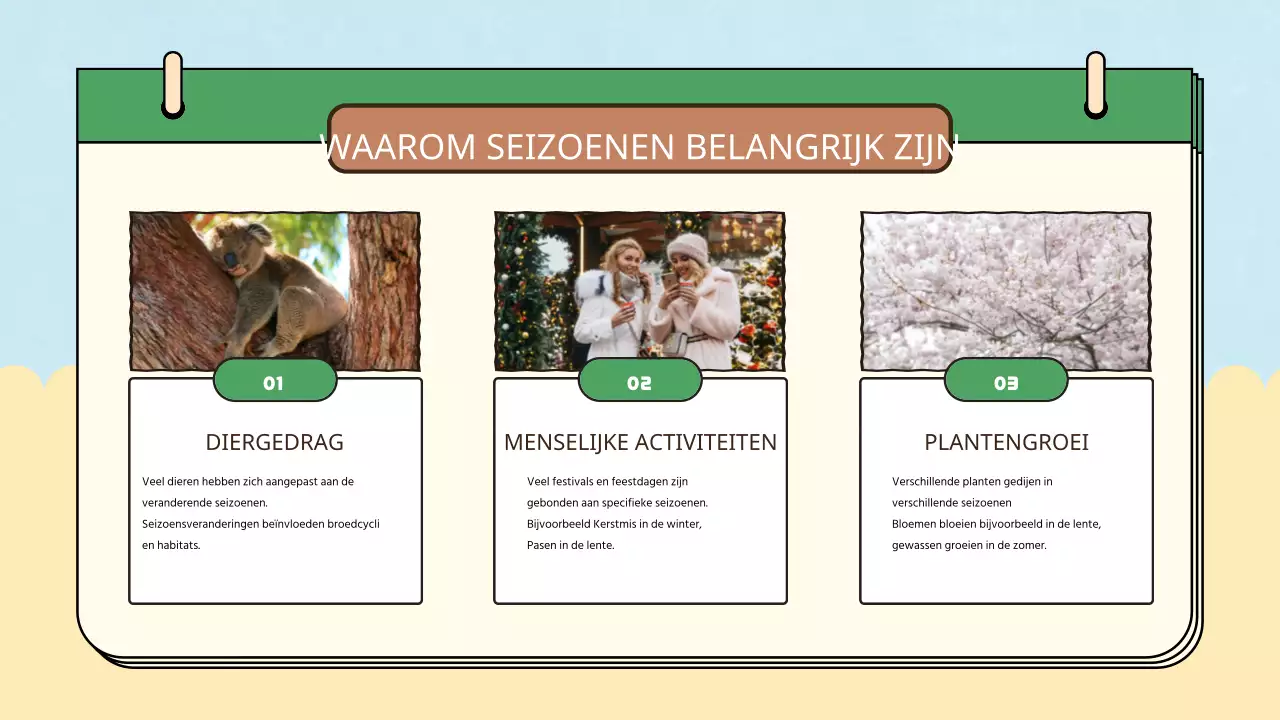 WAAROM SEIZOENEN BELANGRIJK ZIJN

01

DIERGEDRAG

Veel dieren hebben zich aangepast aan de veranderende seizoenen.
Seizoensveranderingen beïnvloeden broedcycli en habitats.

02

MENSELIJKE ACTIVITEITEN

Veel festivals en feestdagen zijn gebonden aan specifieke seizoenen.
Bijvoorbeeld Kerstmis in de winter, Pasen in de lente.

03

PLANTENGROEI

Verschillende planten gedijen in verschillende seizoenen
Bloemen bloeien bijvoorbeeld in de lente, gewassen groeien in de zomer.